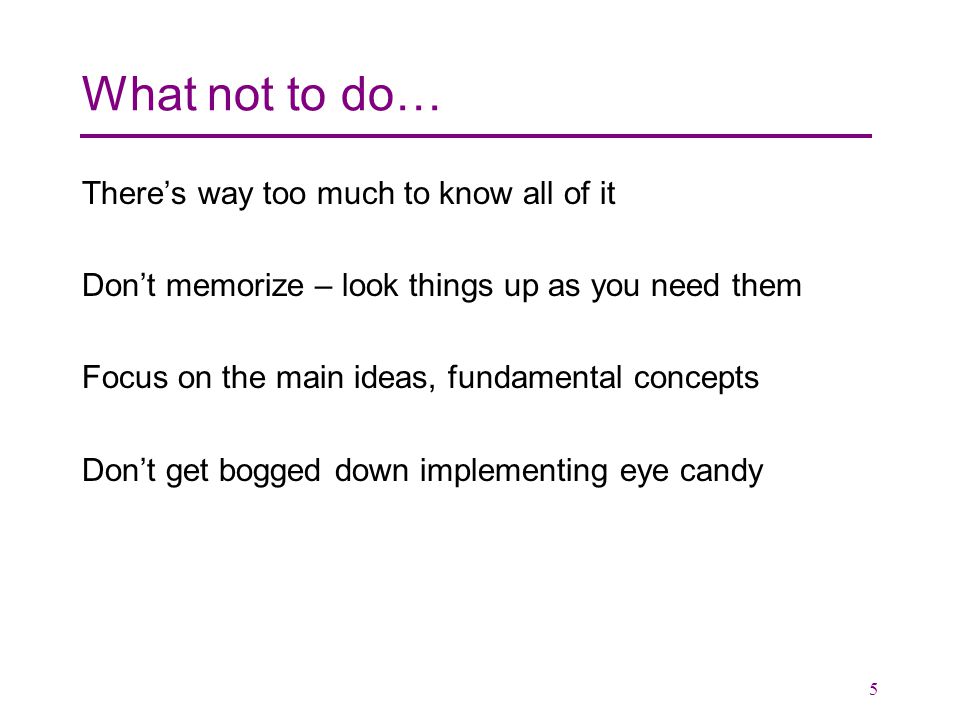 What not to do…

There’s way too much to know all of it

Don’t memorize – look things up as you need them

Focus on the main ideas, fundamental concepts

Don’t get bogged down implementing eye candy

5